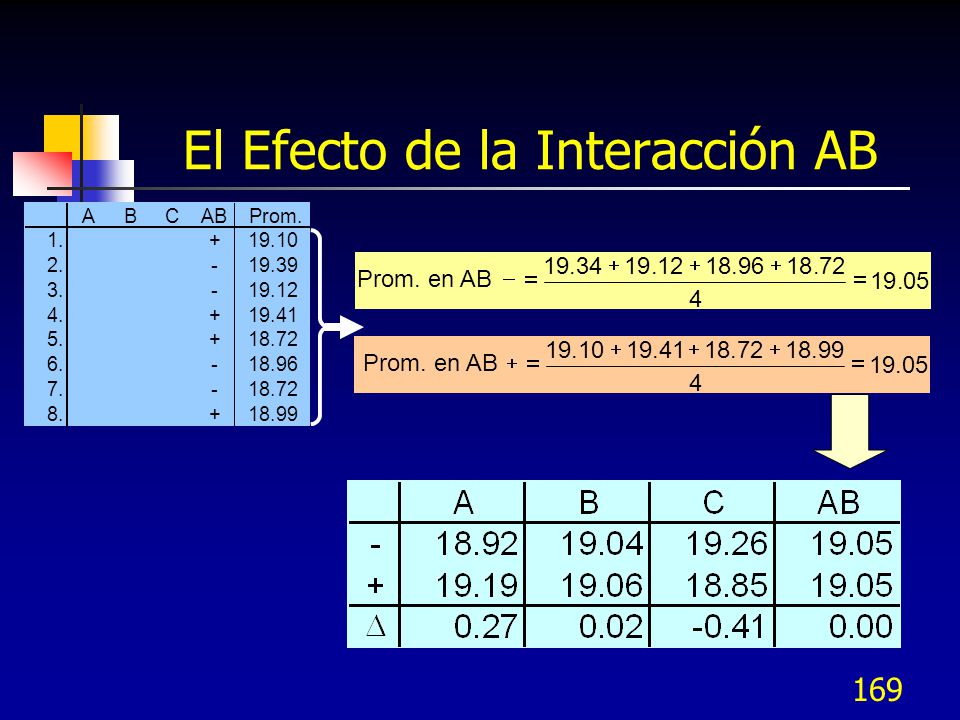 El Efecto de la Interacción AB

| | A | B | C | AB | Prom. |
|---|---|---|---|---|---|
| 1. | | | | + | 19.10 |
| 2. | | | | - | 19.39 |
| 3. | | | | - | 19.12 |
| 4. | | | | + | 19.41 |
| 5. | | | | + | 18.72 |
| 6. | | | | - | 18.96 |
| 7. | | | | - | 18.72 |
| 8. | | | | + | 18.99 |

Prom. en AB $- = \frac{19.34 + 19.12 + 18.96 + 18.72}{4} = 19.05$

Prom. en AB $+ = \frac{19.10 + 19.41 + 18.72 + 18.99}{4} = 19.05$

| | A | B | C | AB |
|---|---|---|---|---|
| - | 18.92 | 19.04 | 19.26 | 19.05 |
| + | 19.19 | 19.06 | 18.85 | 19.05 |
| $\Delta$ | 0.27 | 0.02 | -0.41 | 0.00 |

169